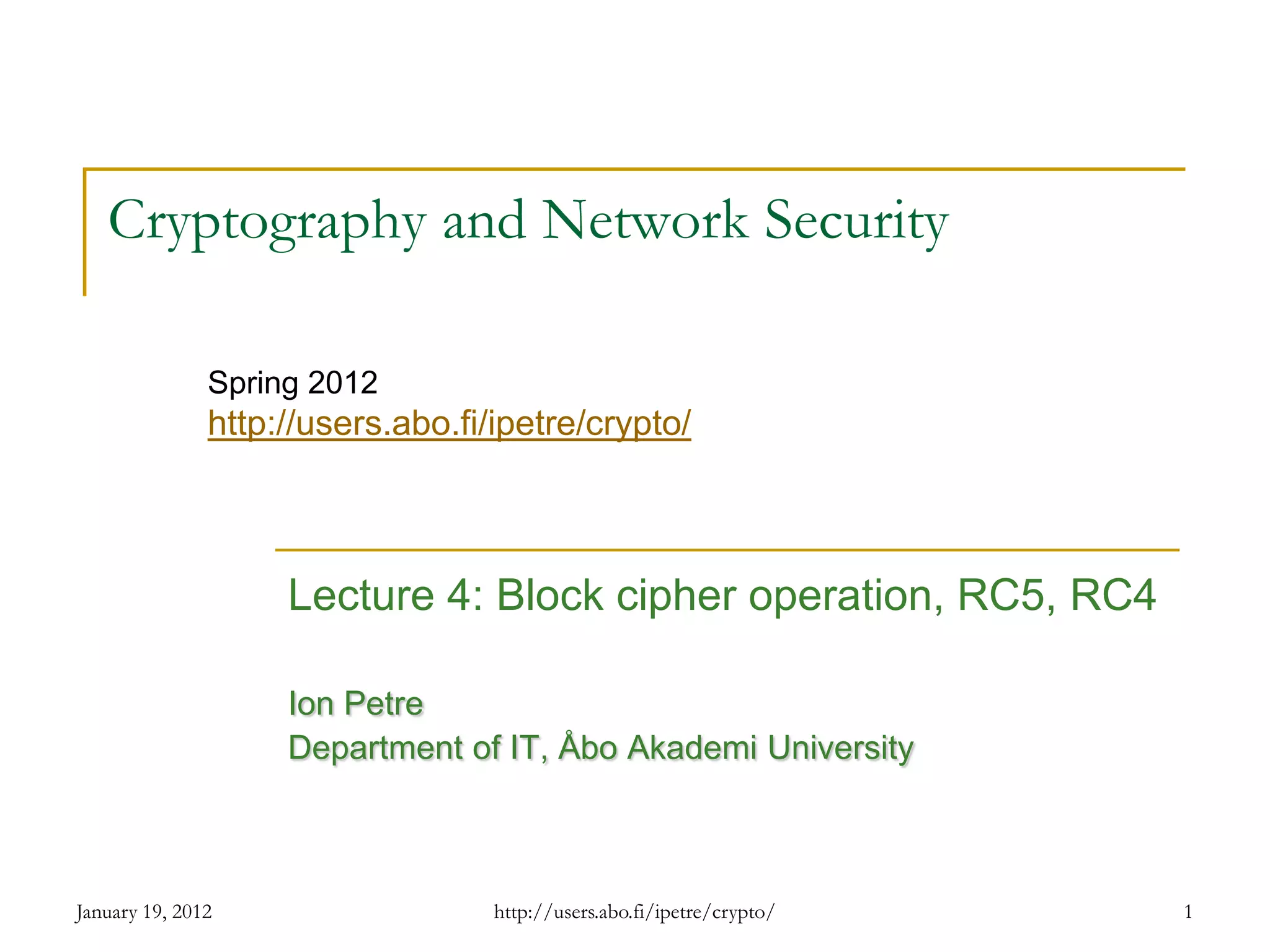 Cryptography and Network Security

Spring 2012
http://users.abo.fi/ipetre/crypto/

Lecture 4: Block cipher operation, RC5, RC4

Ion Petre
Department of IT, Åbo Akademi University

January 19, 2012
http://users.abo.fi/ipetre/crypto/
1